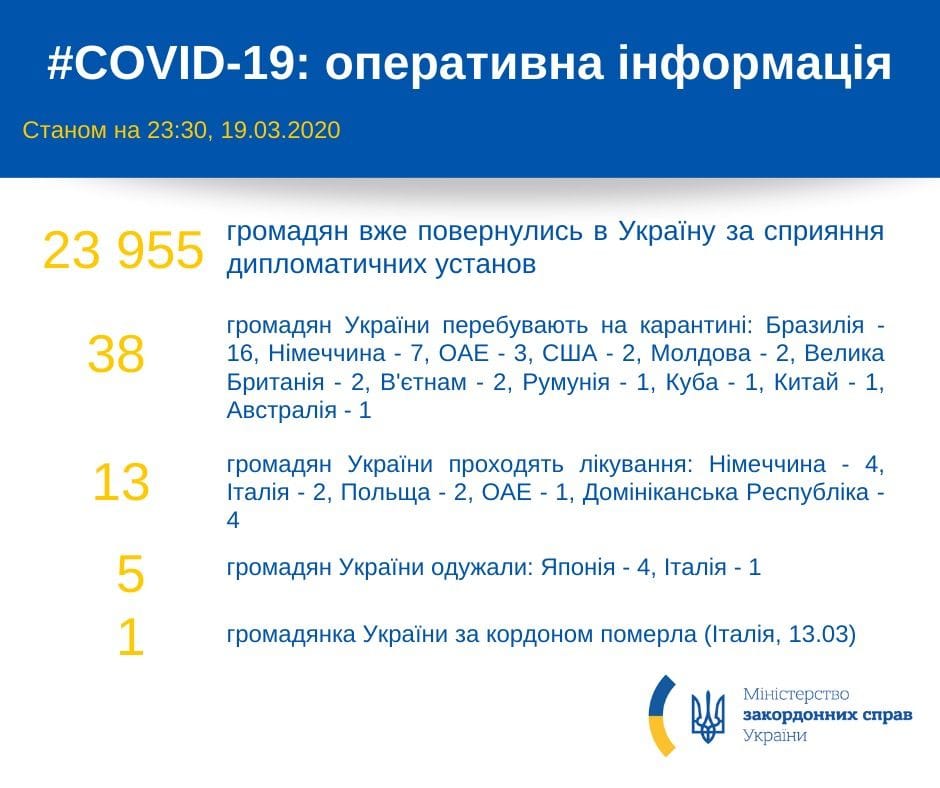 #COVID-19: оперативна інформація

Станом на 23:30, 19.03.2020

23 955 громадян вже повернулись в Україну за сприяння дипломатичних установ

38 громадян України перебувають на карантині: Бразилія - 16, Німеччина - 7, ОАЕ - 3, США - 2, Молдова - 2, Велика Британія - 2, В'єтнам - 2, Румунія - 1, Куба - 1, Китай - 1, Австралія - 1

13 громадян України проходять лікування: Німеччина - 4, Італія - 2, Польща - 2, ОАЕ - 1, Домініканська Республіка - 4

5 громадян України одужали: Японія - 4, Італія - 1

1 громадянка України за кордоном померла (Італія, 13.03)

Міністерство
закордонних справ
України